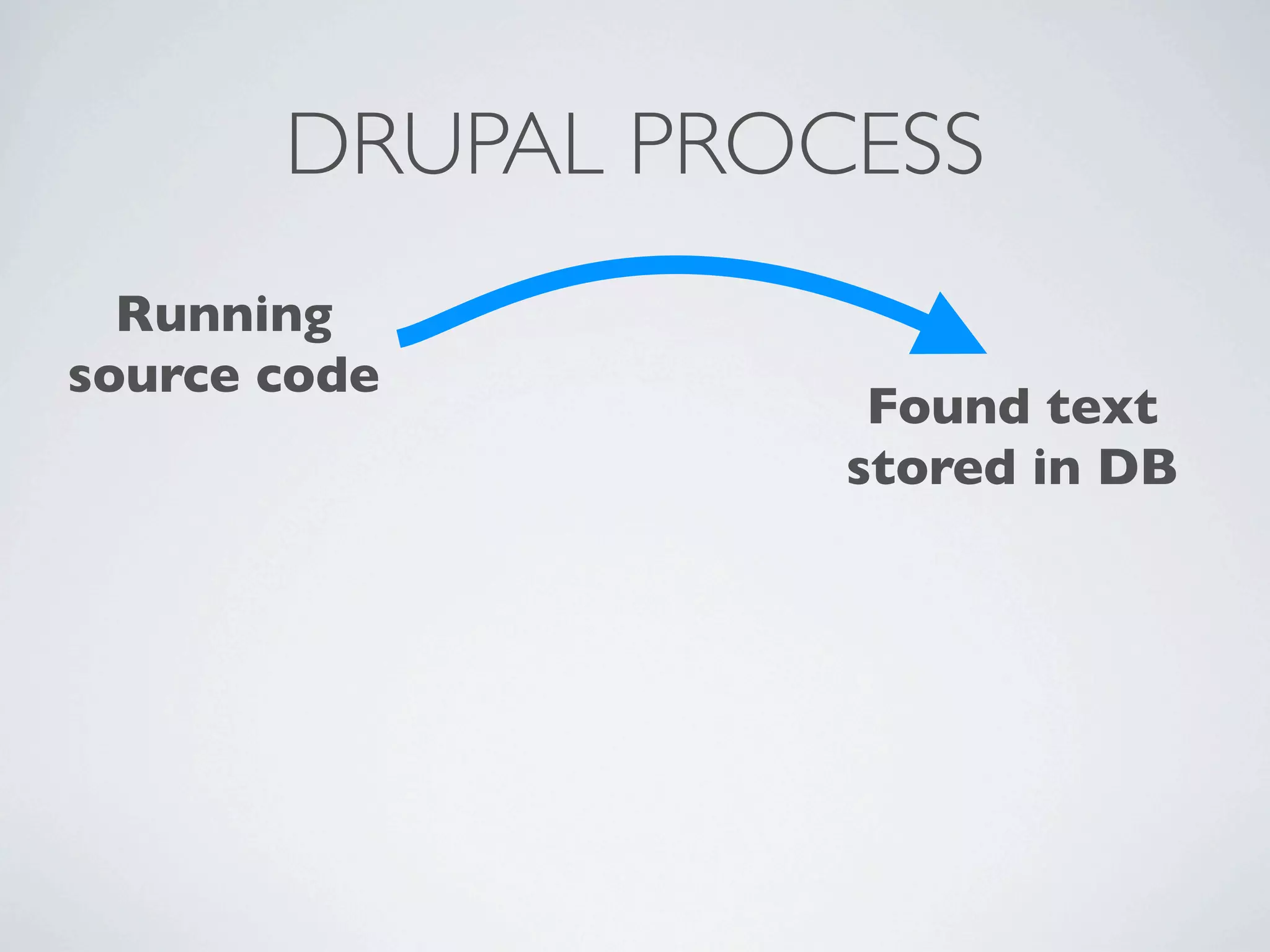 DRUPAL PROCESS

Running source code

Found text stored in DB